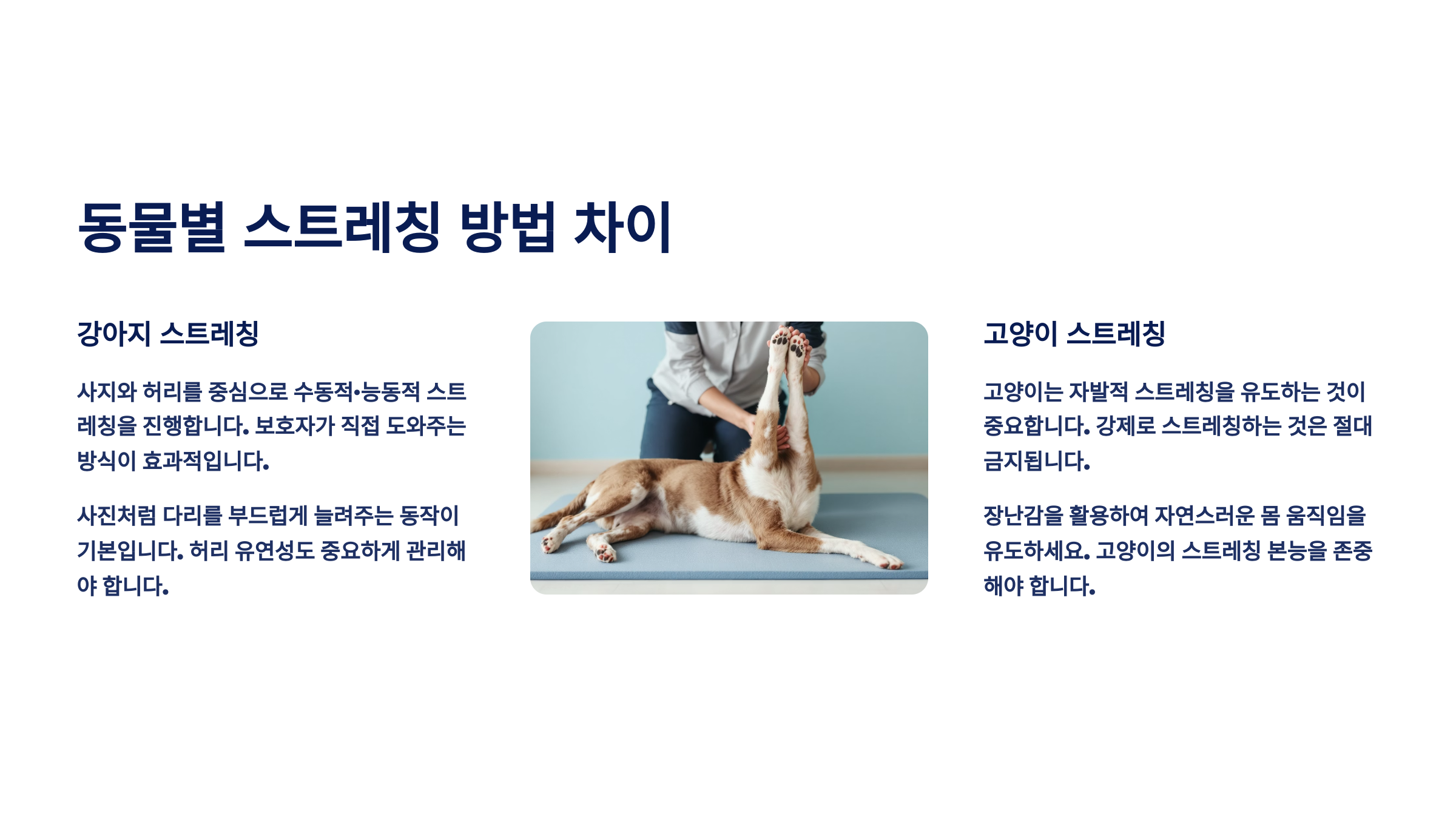 동물별 스트레칭 방법 차이

강아지 스트레칭

사지와 허리를 중심으로 수동적·능동적 스트레칭을 진행합니다. 보호자가 직접 도와주는 방식이 효과적입니다.

사진처럼 다리를 부드럽게 늘려주는 동작이 기본입니다. 허리 유연성도 중요하게 관리해야 합니다.

고양이 스트레칭

고양이는 자발적 스트레칭을 유도하는 것이 중요합니다. 강제로 스트레칭하는 것은 절대 금지됩니다.

장난감을 활용하여 자연스러운 몸 움직임을 유도하세요. 고양이의 스트레칭 본능을 존중해야 합니다.